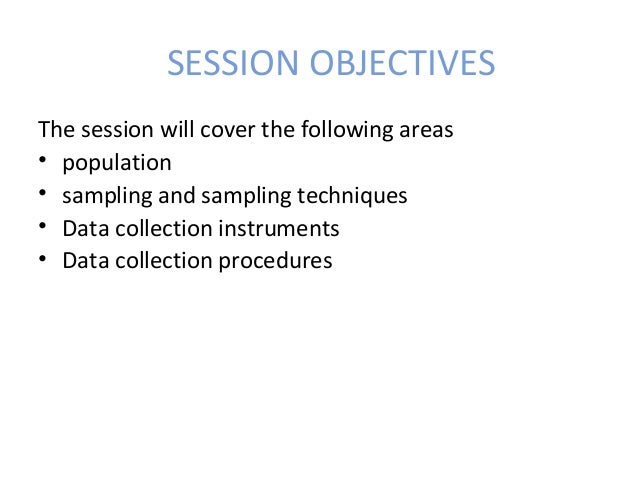 SESSION OBJECTIVES

The session will cover the following areas

• population
• sampling and sampling techniques
• Data collection instruments
• Data collection procedures